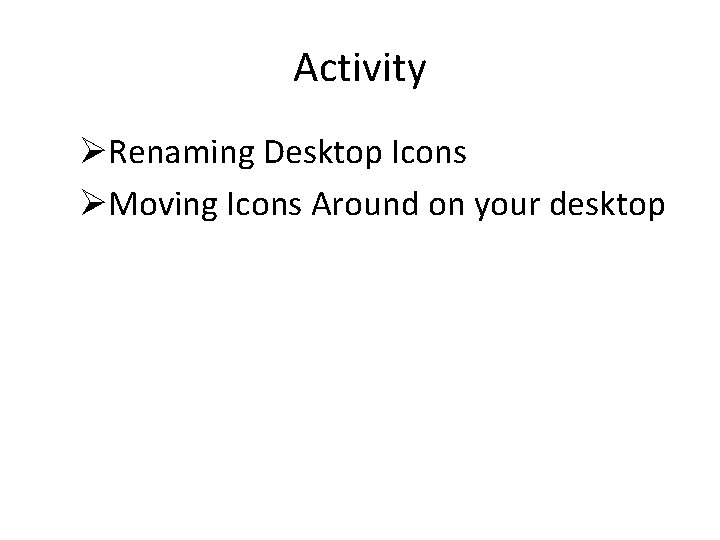 Activity

➢Renaming Desktop Icons

➢Moving Icons Around on your desktop